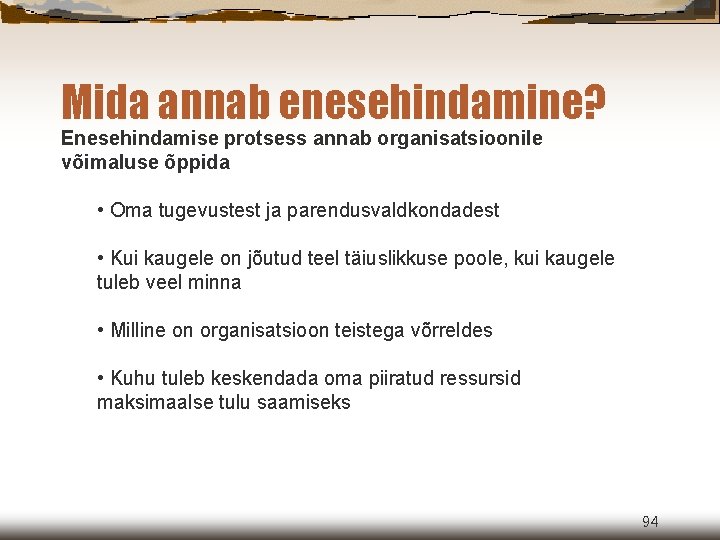 Mida annab enesehindamine?

Enesehindamise protsess annab organisatsioonile võimaluse õppida

• Oma tugevustest ja parendusvaldkondadest

• Kui kaugele on jõutud teel täiuslikkuse poole, kui kaugele tuleb veel minna

• Milline on organisatsioon teistega võrreldes

• Kuhu tuleb keskendada oma piiratud ressursid maksimaalse tulu saamiseks

94